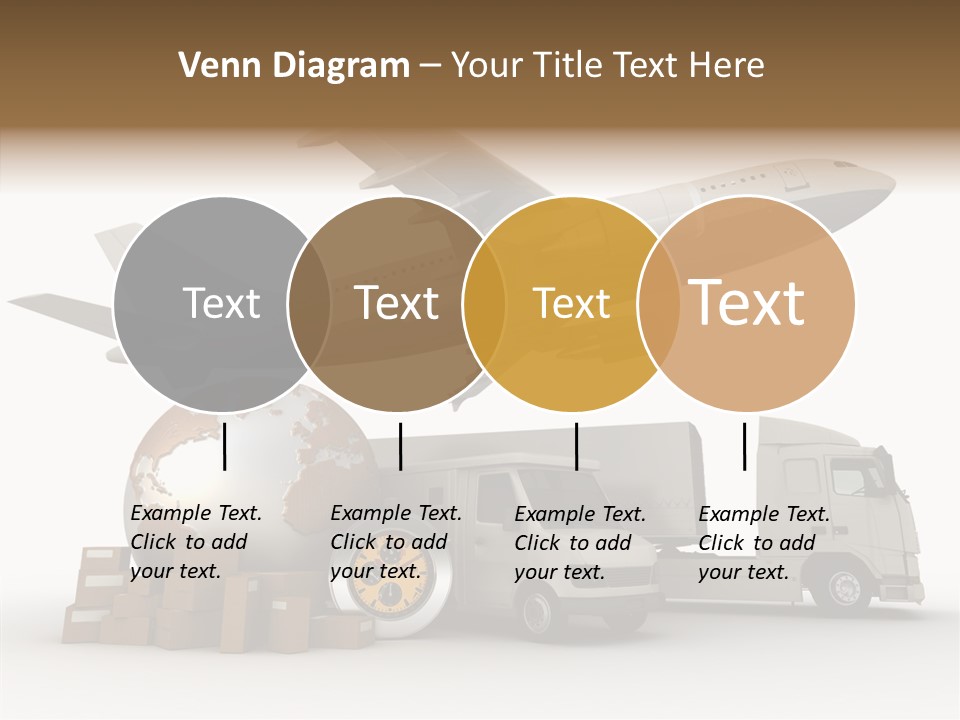 Venn Diagram – Your Title Text Here

Text

Text

Text

Text

Example Text. Click to add your text.

Example Text. Click to add your text.

Example Text. Click to add your text.

Example Text. Click to add your text.